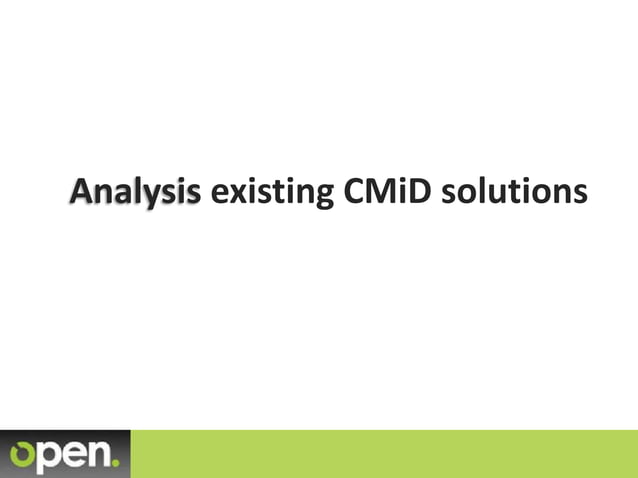 Analysis existing CMiD solutions

open.